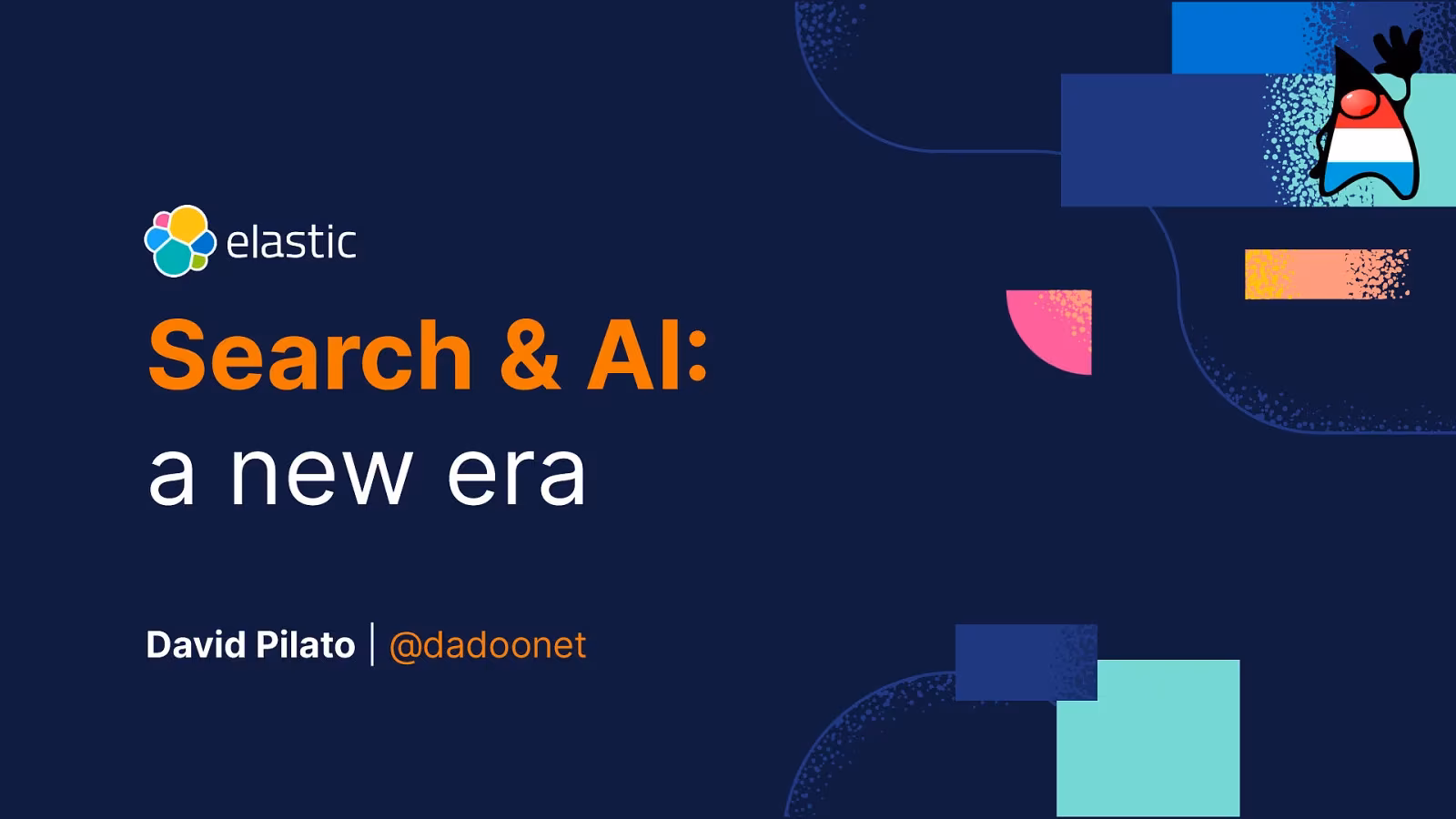 elastic

Search & AI:
a new era

David Pilato | @dadoonet